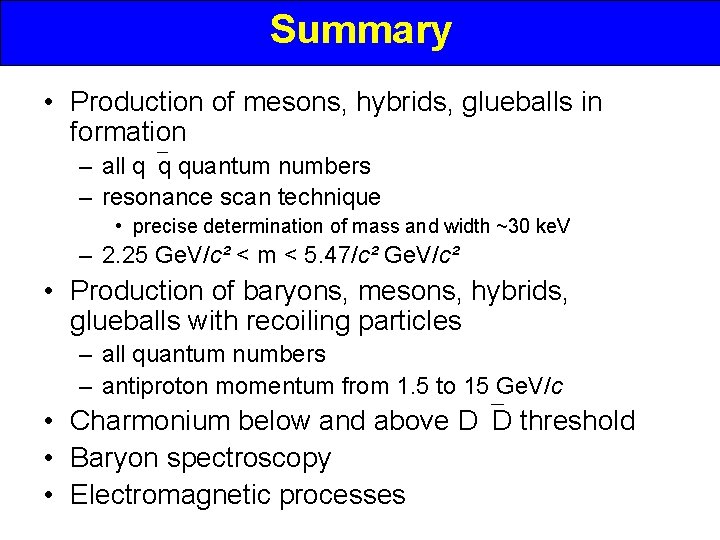 Summary

• Production of mesons, hybrids, glueballs in formation
– all $q\bar{q}$ quantum numbers
– resonance scan technique
• precise determination of mass and width ~30 keV
– 2.25 GeV/$c^2$ < m < 5.47/$c^2$ GeV/$c^2$

• Production of baryons, mesons, hybrids, glueballs with recoiling particles
– all quantum numbers
– antiproton momentum from 1.5 to 15 GeV/$c$

• Charmonium below and above $D\bar{D}$ threshold

• Baryon spectroscopy

• Electromagnetic processes